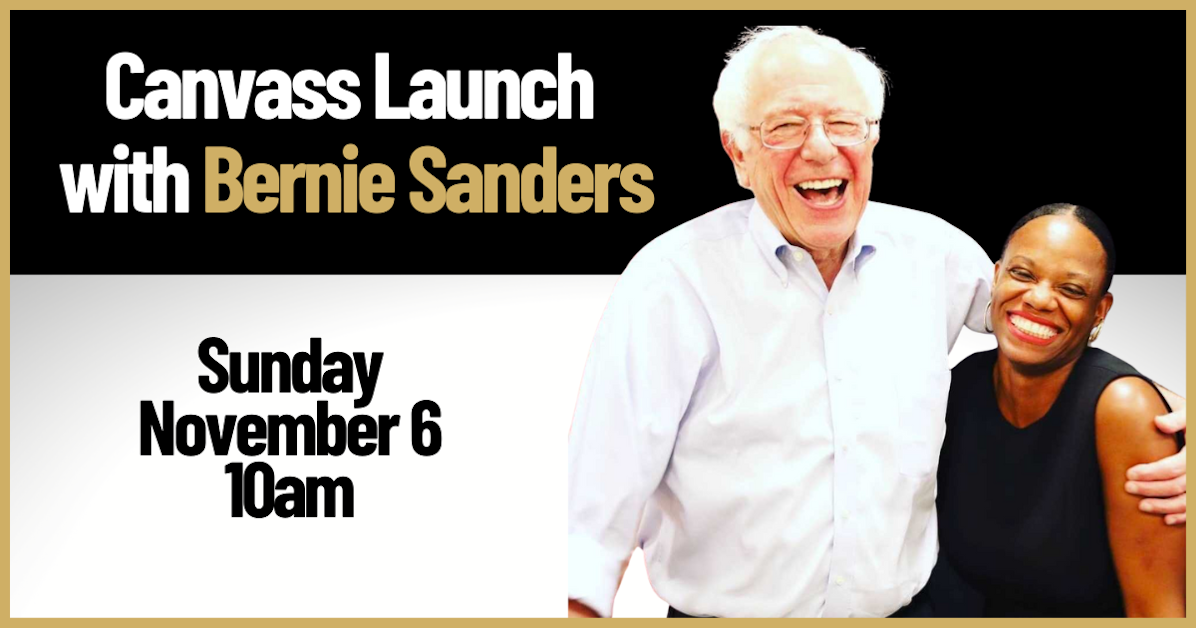 Canvass Launch with Bernie Sanders

Sunday November 6 10am